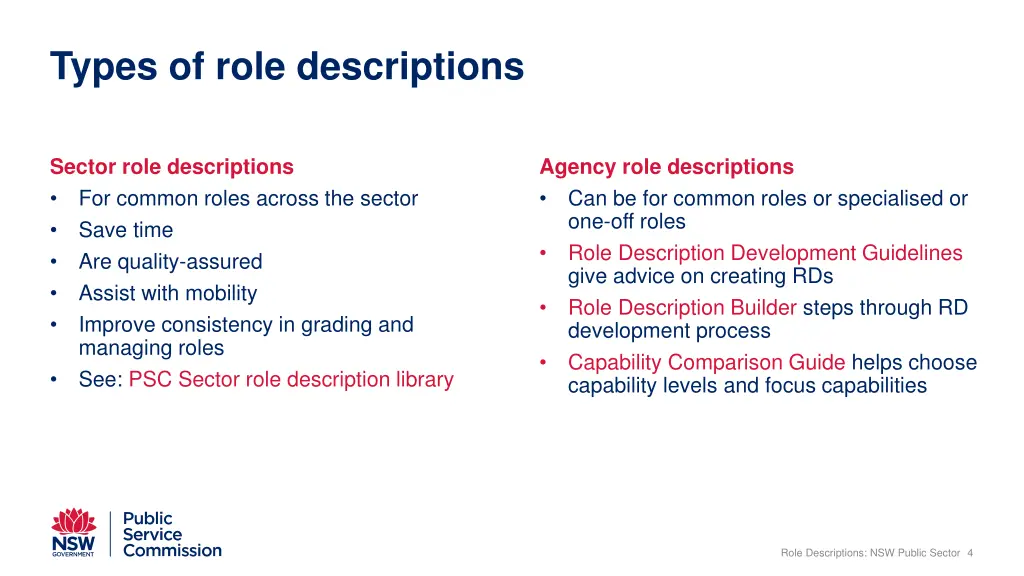 Types of role descriptions

Sector role descriptions
• For common roles across the sector
• Save time
• Are quality-assured
• Assist with mobility
• Improve consistency in grading and managing roles
• See: PSC Sector role description library

Agency role descriptions
• Can be for common roles or specialised or one-off roles
• Role Description Development Guidelines give advice on creating RDs
• Role Description Builder steps through RD development process
• Capability Comparison Guide helps choose capability levels and focus capabilities

NSW GOVERNMENT
Public Service Commission

Role Descriptions: NSW Public Sector 4